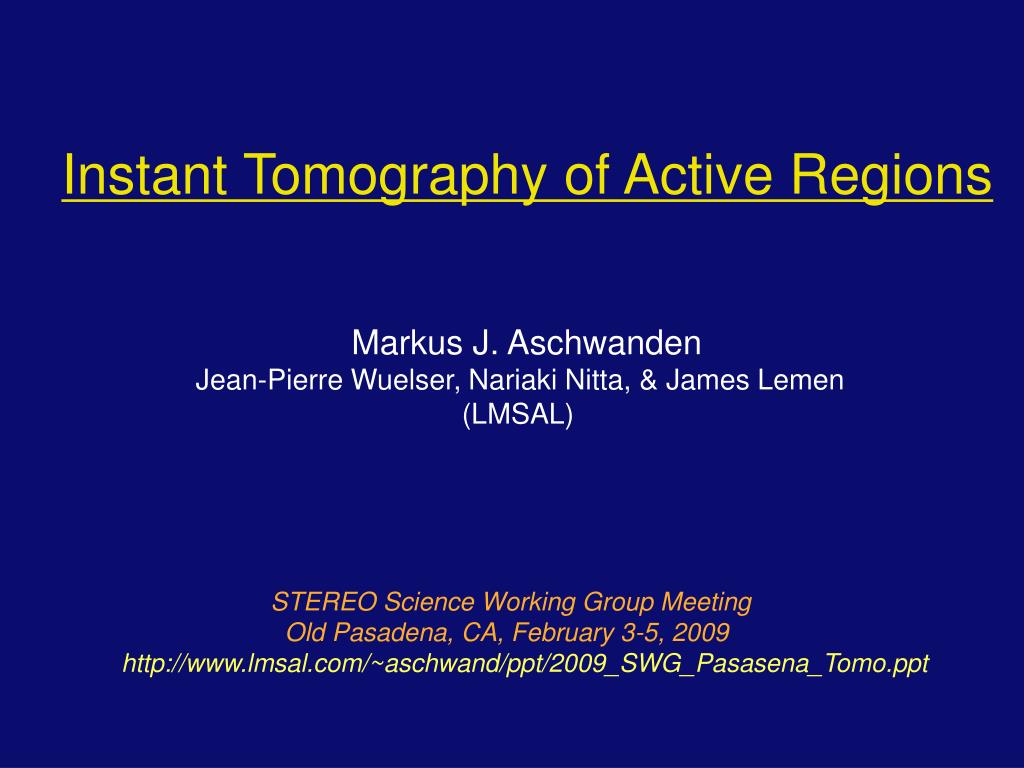 Instant Tomography of Active Regions

Markus J. Aschwanden
Jean-Pierre Wuelser, Nariaki Nitta, & James Lemen
(LMSAL)

STEREO Science Working Group Meeting
Old Pasadena, CA, February 3-5, 2009
http://www.lmsal.com/~aschwand/ppt/2009_SWG_Pasasena_Tomo.ppt